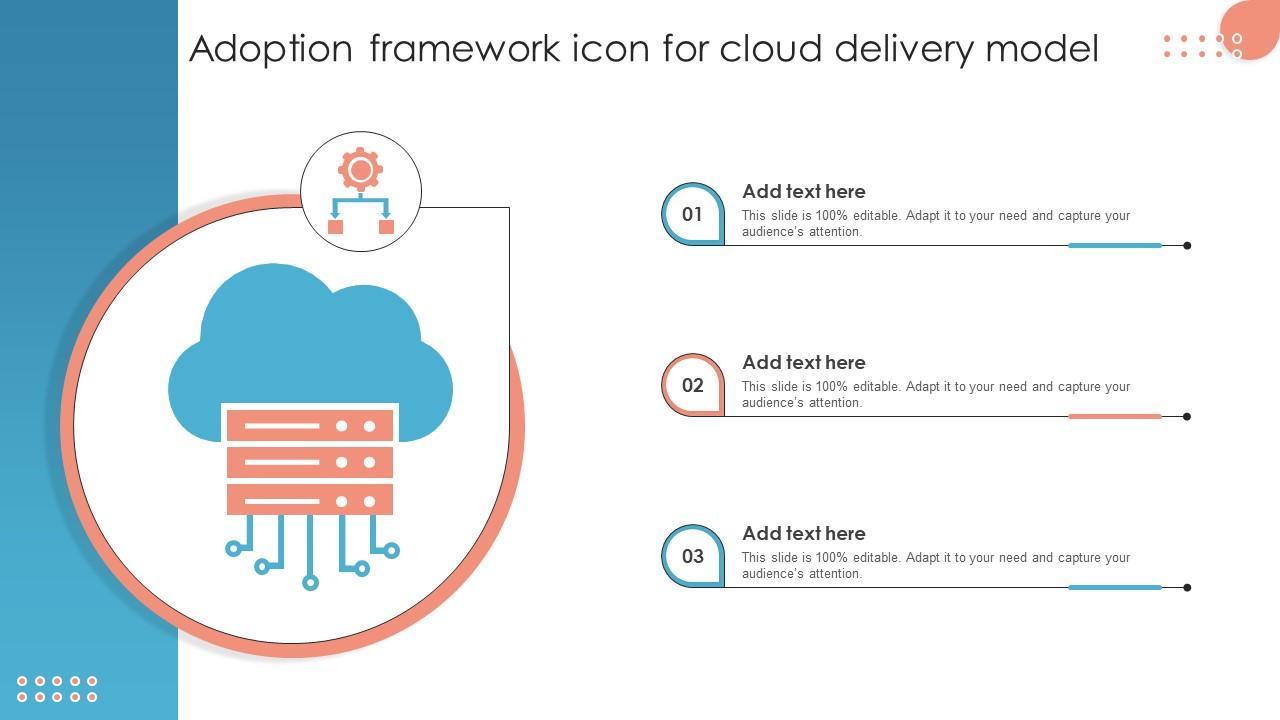 Adoption framework icon for cloud delivery model

01
Add text here
This slide is 100% editable. Adapt it to your need and capture your audience's attention.

02
Add text here
This slide is 100% editable. Adapt it to your need and capture your audience's attention.

03
Add text here
This slide is 100% editable. Adapt it to your need and capture your audience's attention.